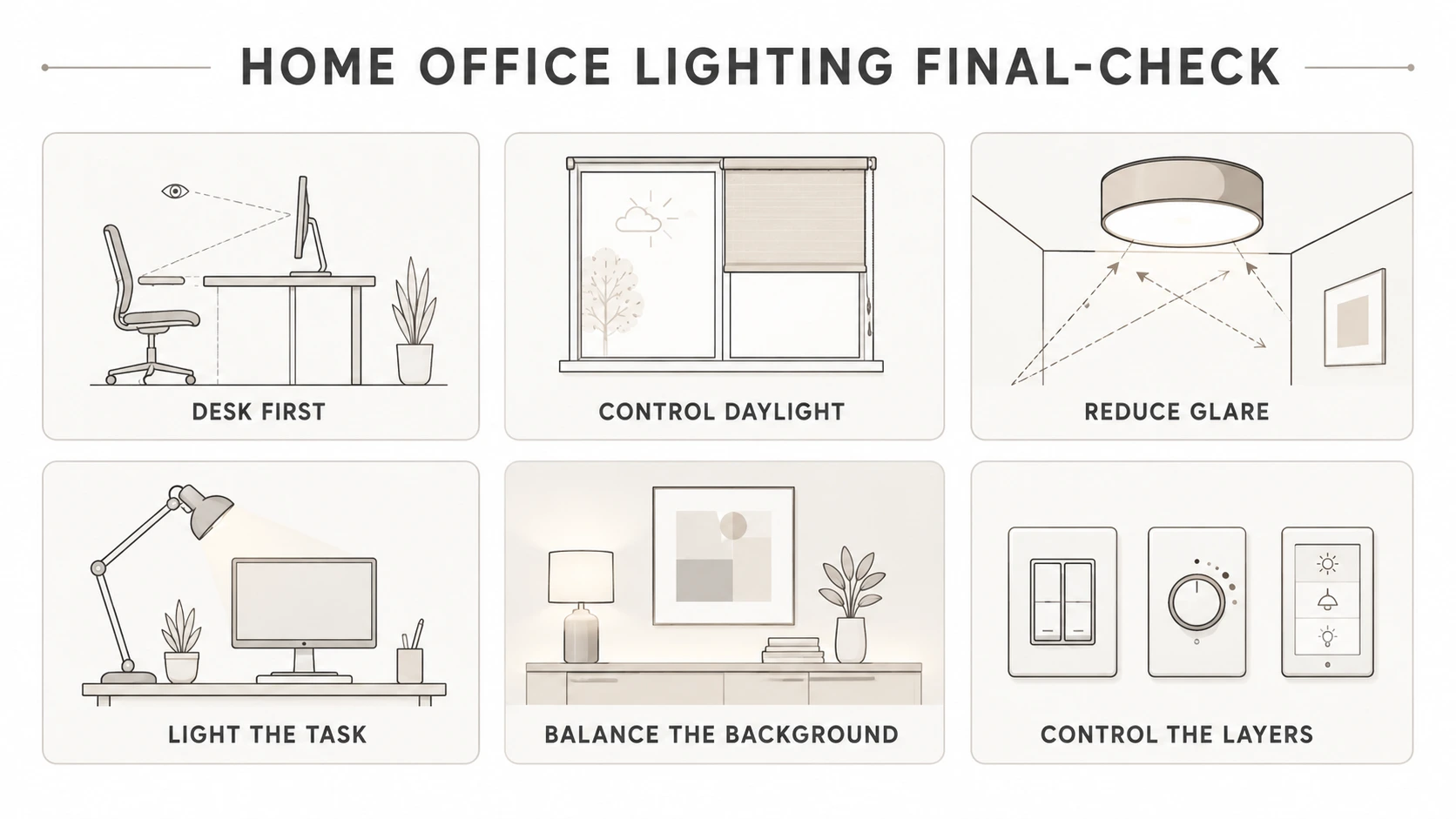 HOME OFFICE LIGHTING FINAL-CHECK

DESK FIRST

CONTROL DAYLIGHT

REDUCE GLARE

LIGHT THE TASK

BALANCE THE BACKGROUND

CONTROL THE LAYERS